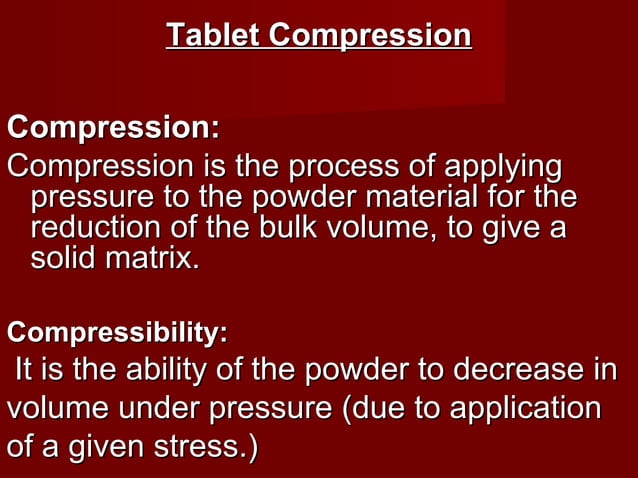 Tablet Compression

Compression:
Compression is the process of applying pressure to the powder material for the reduction of the bulk volume, to give a solid matrix.

Compressibility:
It is the ability of the powder to decrease in volume under pressure (due to application of a given stress.)